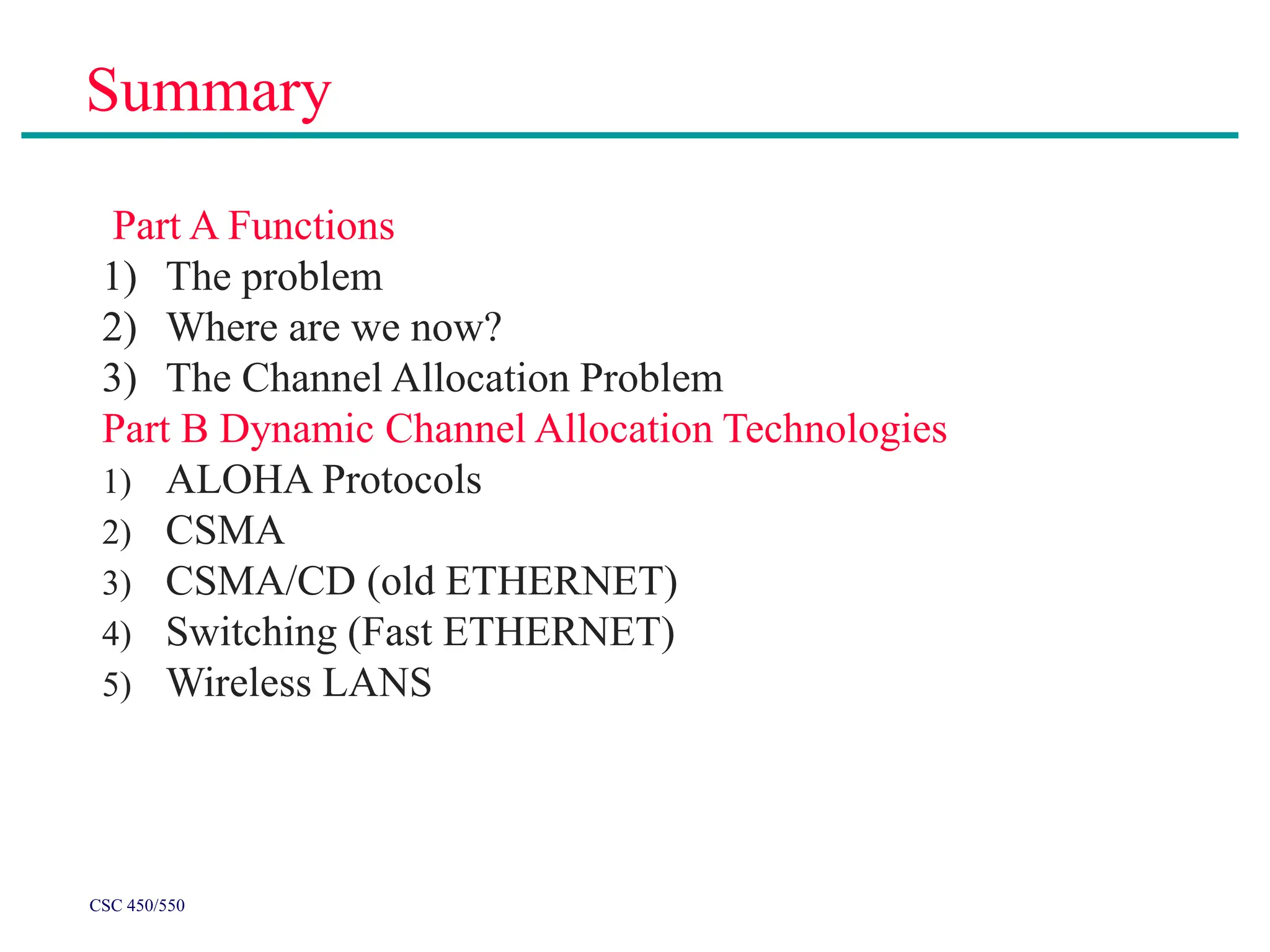 Summary

Part A Functions
1) The problem
2) Where are we now?
3) The Channel Allocation Problem
Part B Dynamic Channel Allocation Technologies
1) ALOHA Protocols
2) CSMA
3) CSMA/CD (old ETHERNET)
4) Switching (Fast ETHERNET)
5) Wireless LANS

CSC 450/550